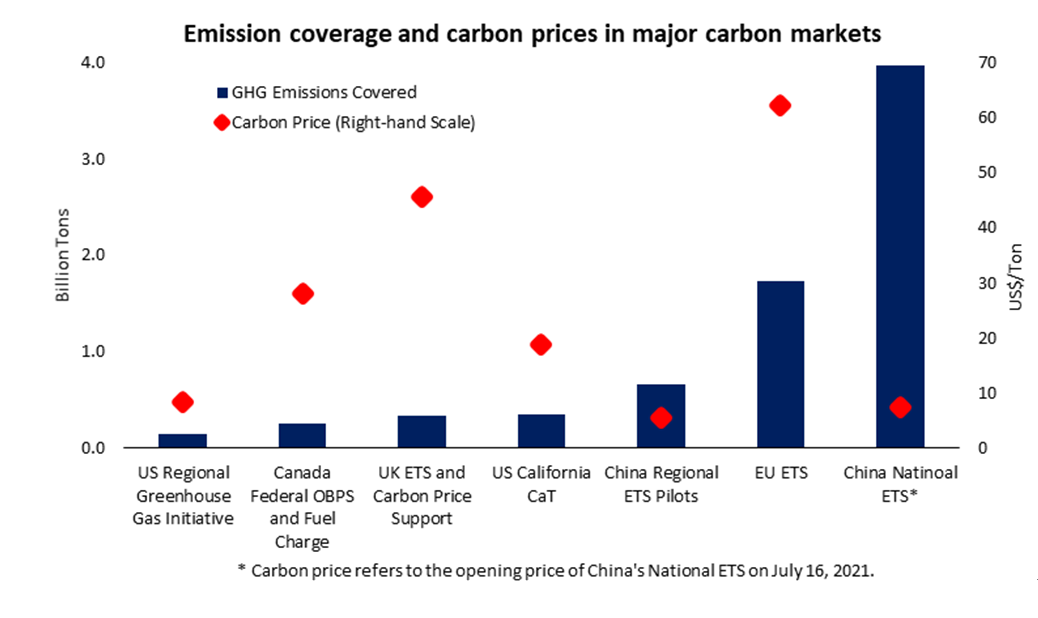 Emission coverage and carbon prices in major carbon markets

GHG Emissions Covered
Carbon Price (Right-hand Scale)

Billion Tons
4.0
3.0
2.0
1.0
0.0

US$/Ton
70
60
50
40
30
20
10
0

US Regional Greenhouse Gas Initiative
Canada Federal OBPS and Fuel Charge
UK ETS and Carbon Price Support
US California CaT
China Regional ETS Pilots
EU ETS
China Natinoal ETS*

* Carbon price refers to the opening price of China's National ETS on July 16, 2021.